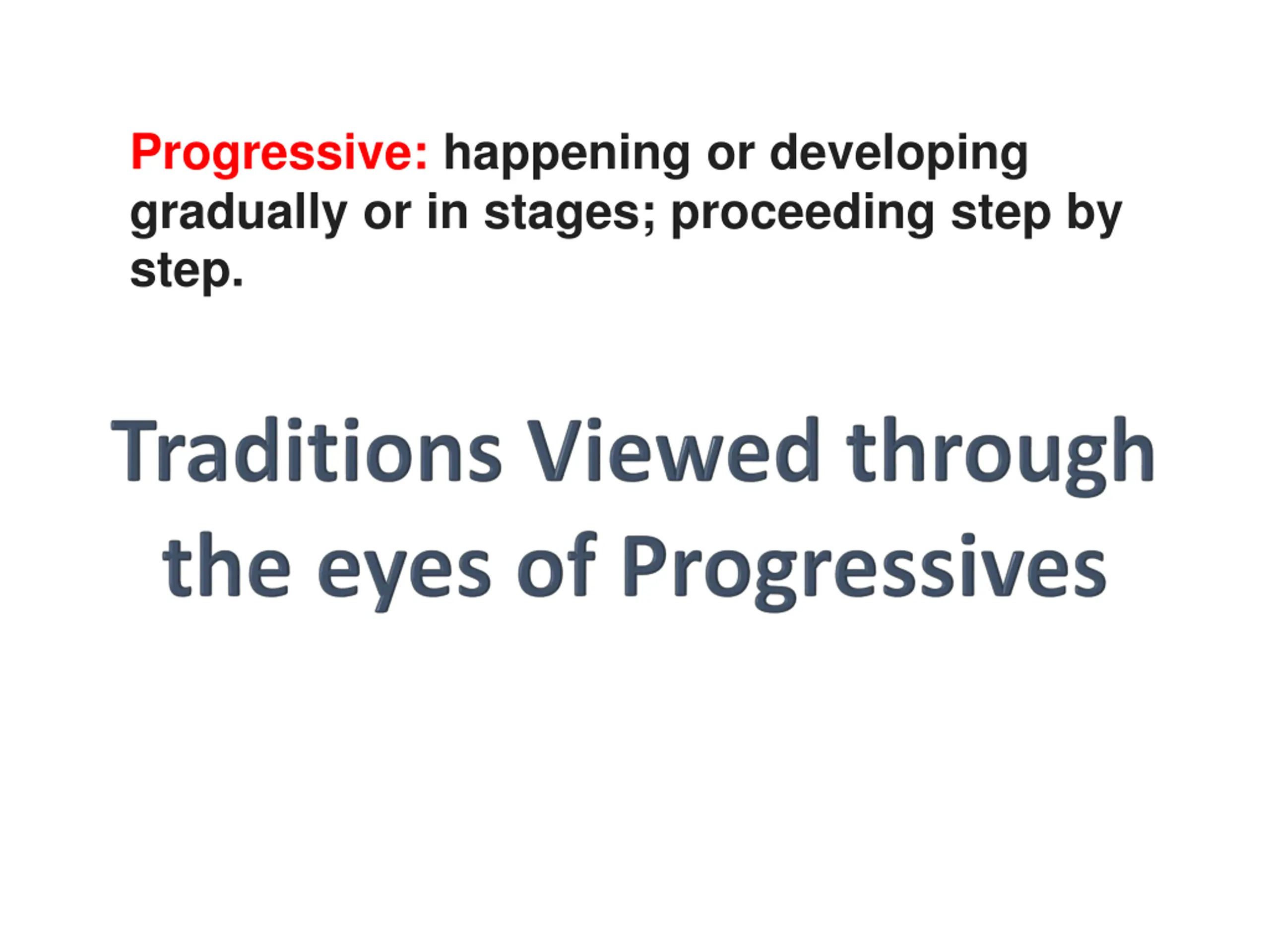 Progressive: happening or developing gradually or in stages; proceeding step by step.

Traditions Viewed through the eyes of Progressives